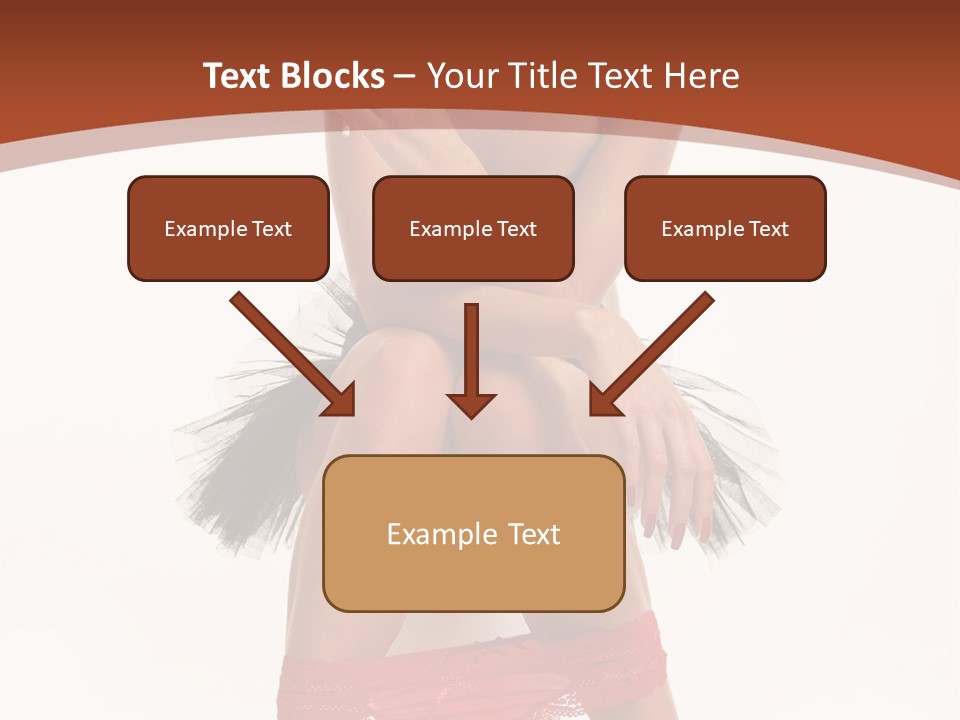 Text Blocks – Your Title Text Here

Example Text

Example Text

Example Text

Example Text